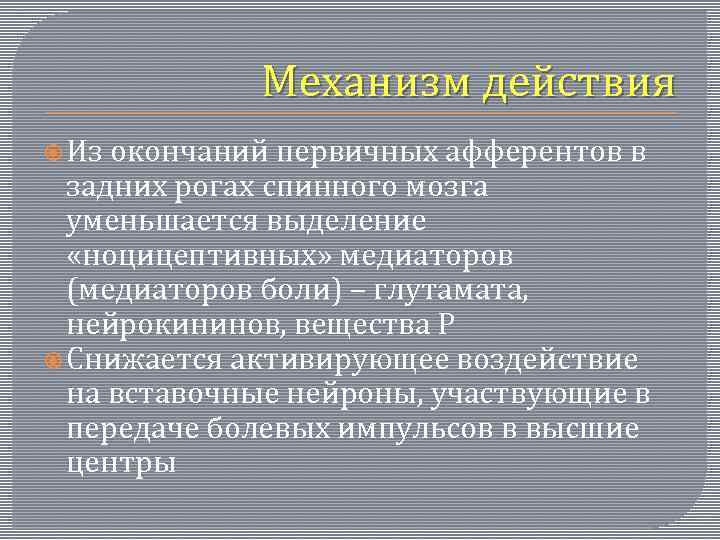 Механизм действия

Из окончаний первичных афферентов в задних рогах спинного мозга уменьшается выделение «ноцицептивных» медиаторов (медиаторов боли) – глутамата, нейрокининов, вещества Р

Снижается активирующее воздействие на вставочные нейроны, участвующие в передаче болевых импульсов в высшие центры